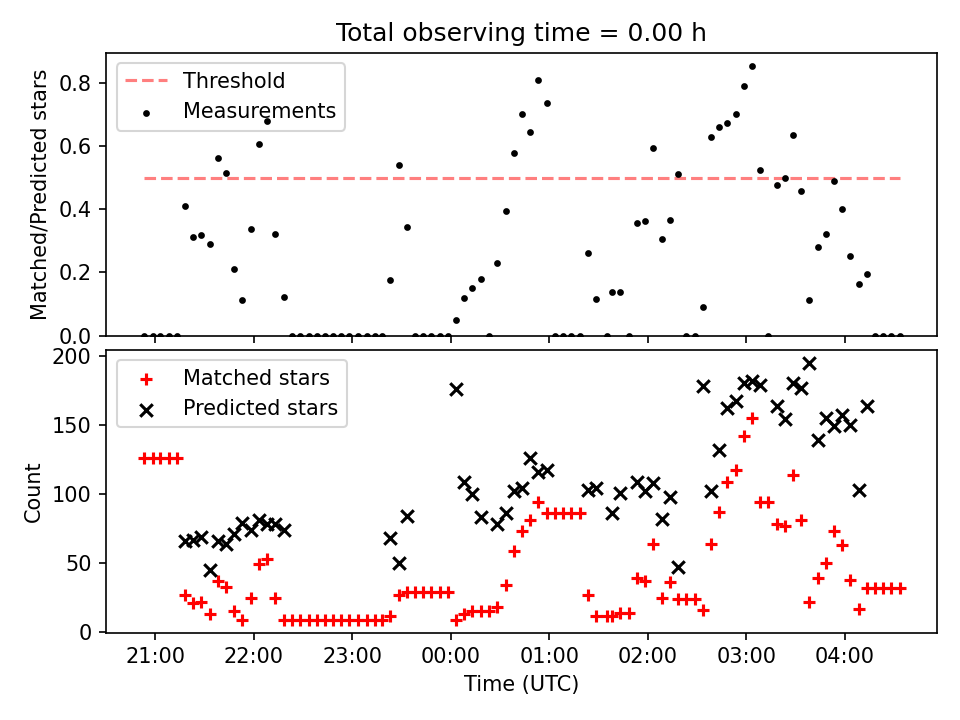 Total observing time = 0.00 h

Threshold
Measurements

Matched/Predicted stars

0.8
0.6
0.4
0.2
0.0

Matched stars
Predicted stars

Count

200
150
100
50
0

21:00
22:00
23:00
00:00
01:00
02:00
03:00
04:00

Time (UTC)